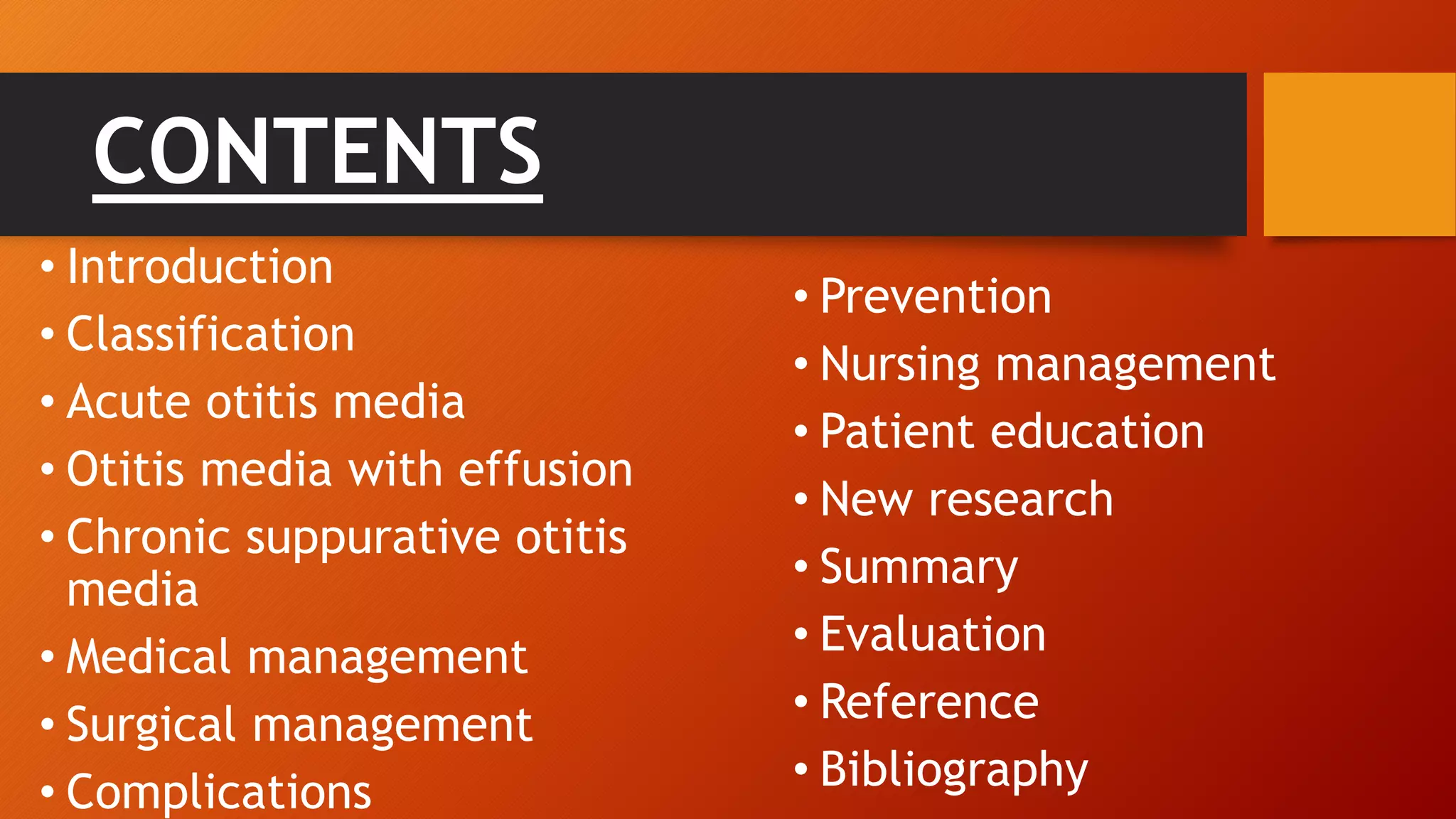 CONTENTS

• Introduction
• Classification
• Acute otitis media
• Otitis media with effusion
• Chronic suppurative otitis media
• Medical management
• Surgical management
• Complications

• Prevention
• Nursing management
• Patient education
• New research
• Summary
• Evaluation
• Reference
• Bibliography